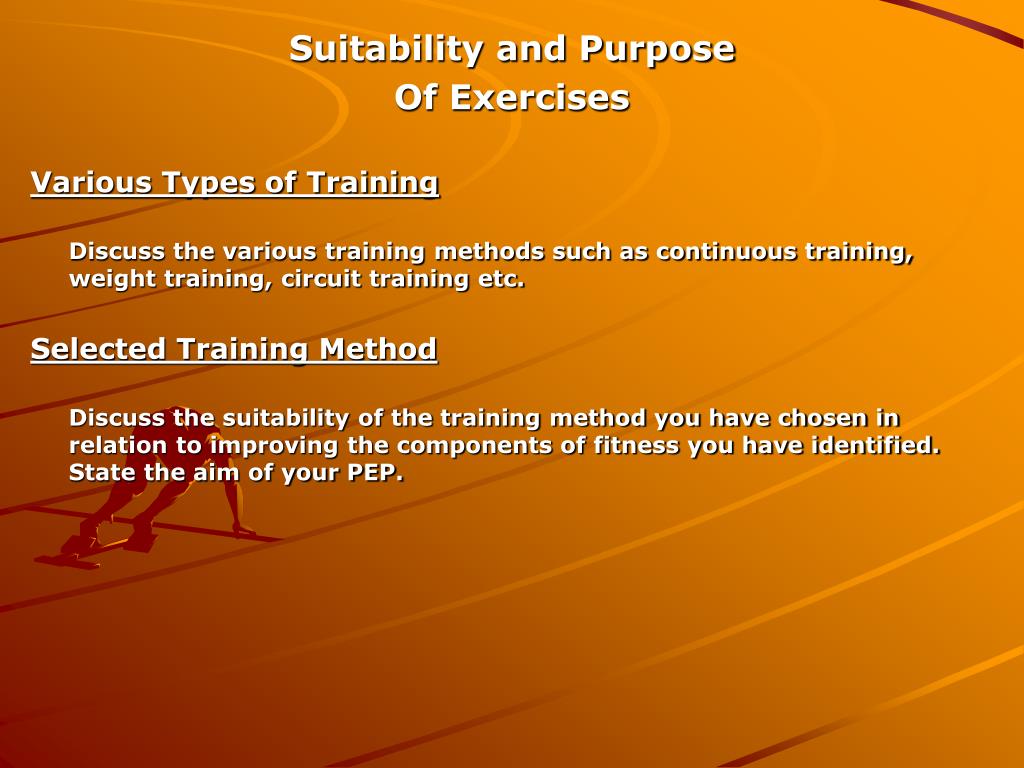 Suitability and Purpose
Of Exercises

Various Types of Training

Discuss the various training methods such as continuous training, weight training, circuit training etc.

Selected Training Method

Discuss the suitability of the training method you have chosen in relation to improving the components of fitness you have identified. State the aim of your PEP.